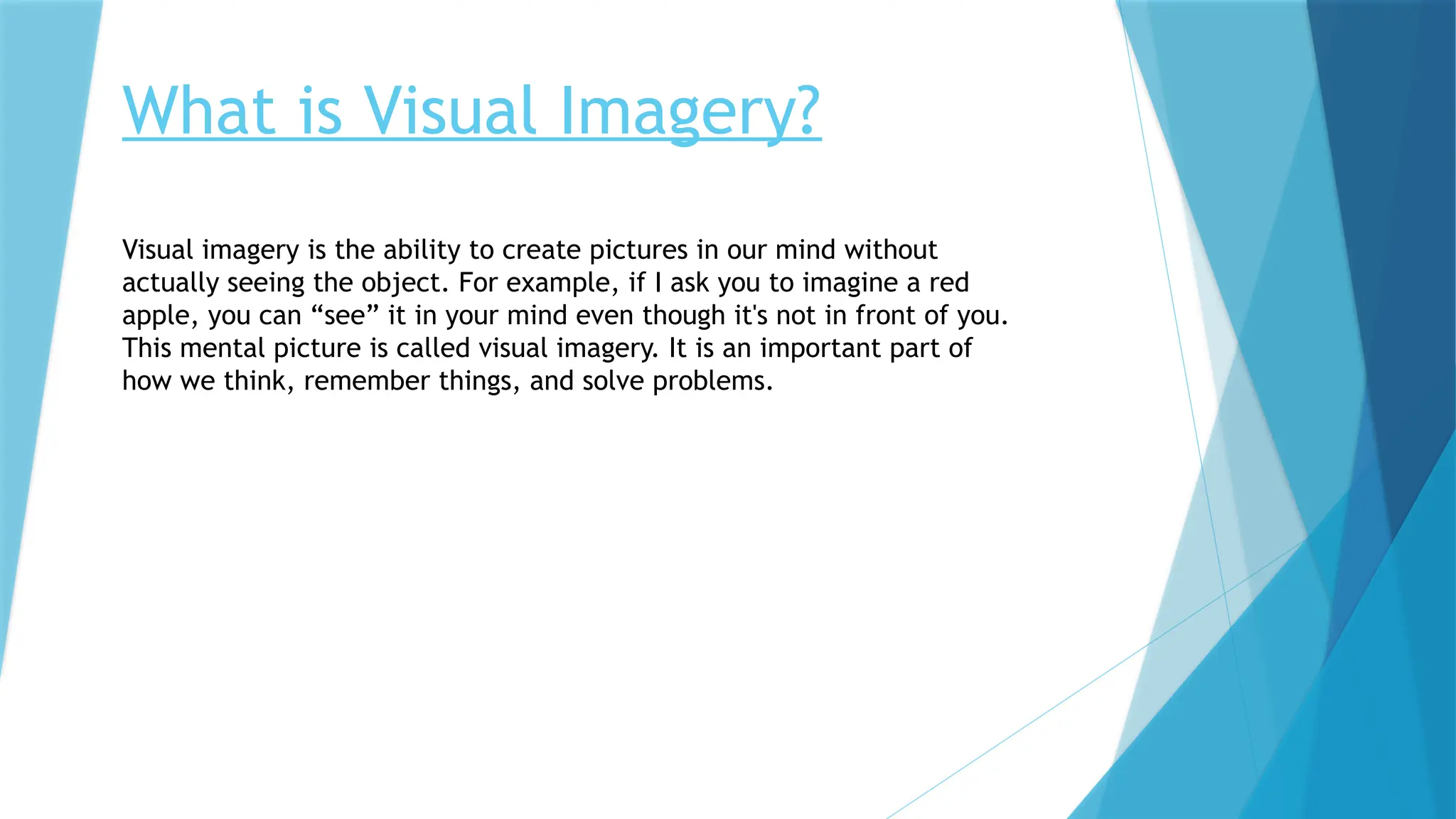 What is Visual Imagery?

Visual imagery is the ability to create pictures in our mind without actually seeing the object. For example, if I ask you to imagine a red apple, you can “see” it in your mind even though it's not in front of you. This mental picture is called visual imagery. It is an important part of how we think, remember things, and solve problems.